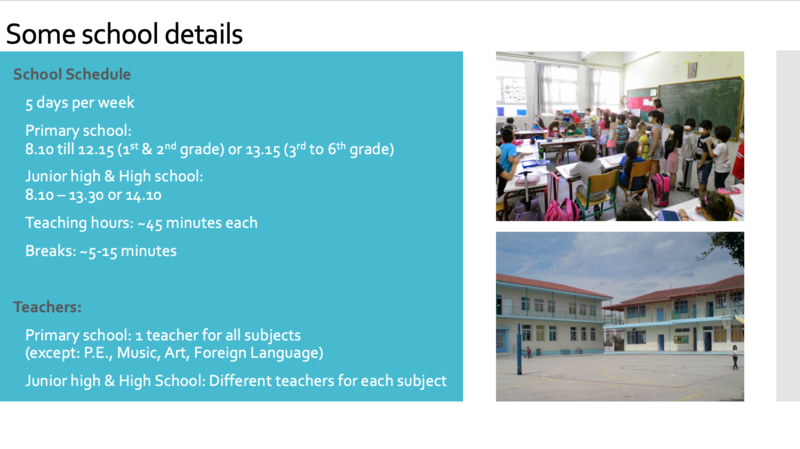 Some school details

School Schedule

5 days per week

Primary school:
8.10 till 12.15 ($1^{st}$ & $2^{nd}$ grade) or 13.15 ($3^{rd}$ to $6^{th}$ grade)

Junior high & High school:
8.10 – 13.30 or 14.10

Teaching hours: ~45 minutes each

Breaks: ~5-15 minutes

Teachers:

Primary school: 1 teacher for all subjects
(except: P.E., Music, Art, Foreign Language)

Junior high & High School: Different teachers for each subject